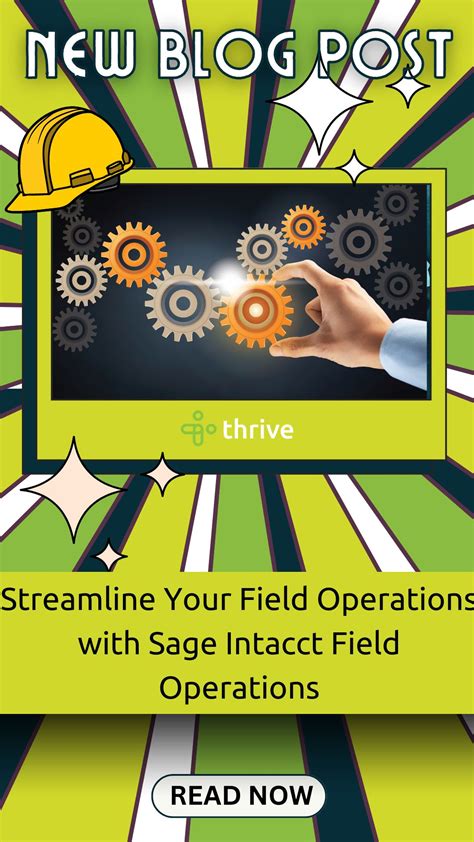 NEW BLOG POST

thrive

Streamline Your Field Operations with Sage Intacct Field Operations

READ NOW